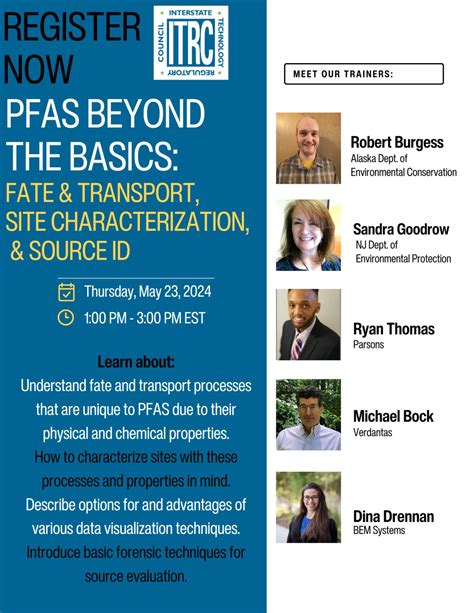 REGISTER NOW

INTERSTATE TECHNOLOGY REGULATORY COUNCIL
ITRC

PFAS BEYOND THE BASICS:
FATE & TRANSPORT, SITE CHARACTERIZATION, & SOURCE ID

Thursday, May 23, 2024
1:00 PM - 3:00 PM EST

Learn about:
Understand fate and transport processes that are unique to PFAS due to their physical and chemical properties.
How to characterize sites with these processes and properties in mind.
Describe options for and advantages of various data visualization techniques.
Introduce basic forensic techniques for source evaluation.

MEET OUR TRAINERS:

Robert Burgess
Alaska Dept. of Environmental Conservation

Sandra Goodrow
NJ Dept. of Environmental Protection

Ryan Thomas
Parsons

Michael Bock
Verdantas

Dina Drennan
BEM Systems